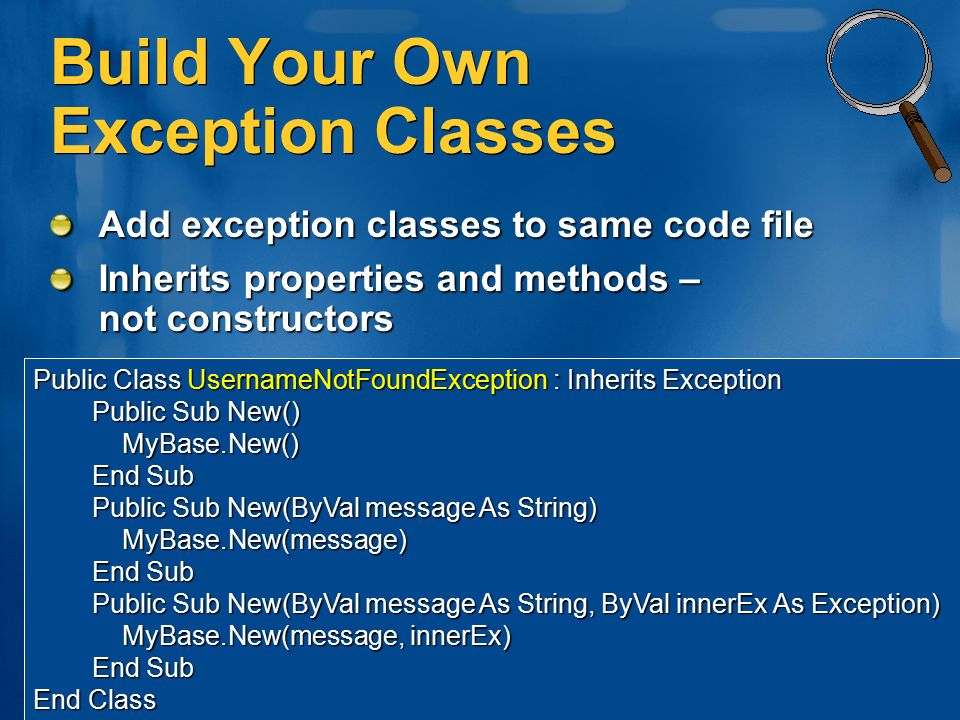 Build Your Own Exception Classes

Add exception classes to same code file

Inherits properties and methods – not constructors

Public Class UsernameNotFoundException : Inherits Exception
Public Sub New()
MyBase.New()
End Sub
Public Sub New(ByVal message As String)
MyBase.New(message)
End Sub
Public Sub New(ByVal message As String, ByVal innerEx As Exception)
MyBase.New(message, innerEx)
End Sub
End Class